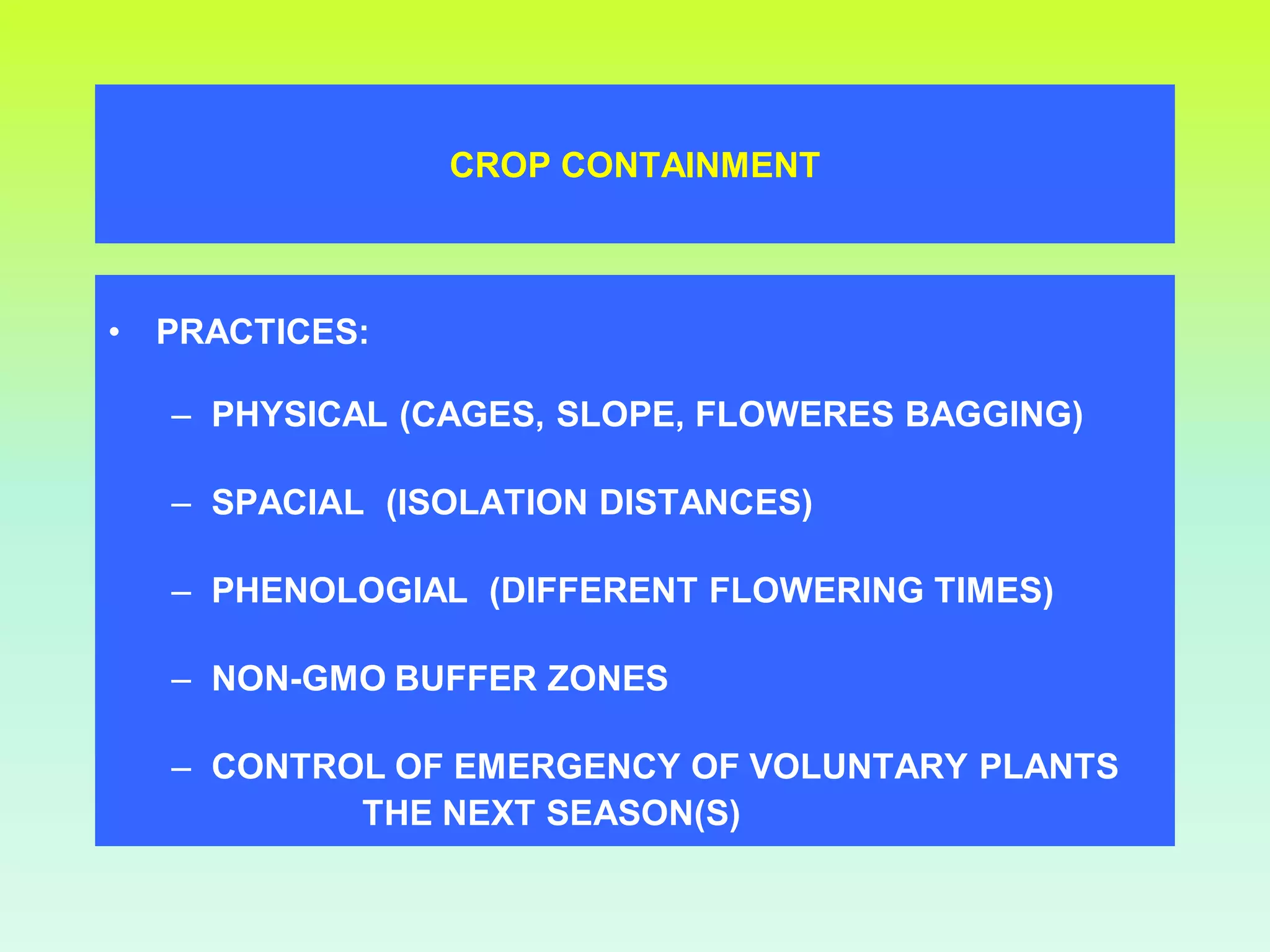 CROP CONTAINMENT

• PRACTICES:

– PHYSICAL (CAGES, SLOPE, FLOWERES BAGGING)

– SPACIAL (ISOLATION DISTANCES)

– PHENOLOGIAL (DIFFERENT FLOWERING TIMES)

– NON-GMO BUFFER ZONES

– CONTROL OF EMERGENCY OF VOLUNTARY PLANTS THE NEXT SEASON(S)